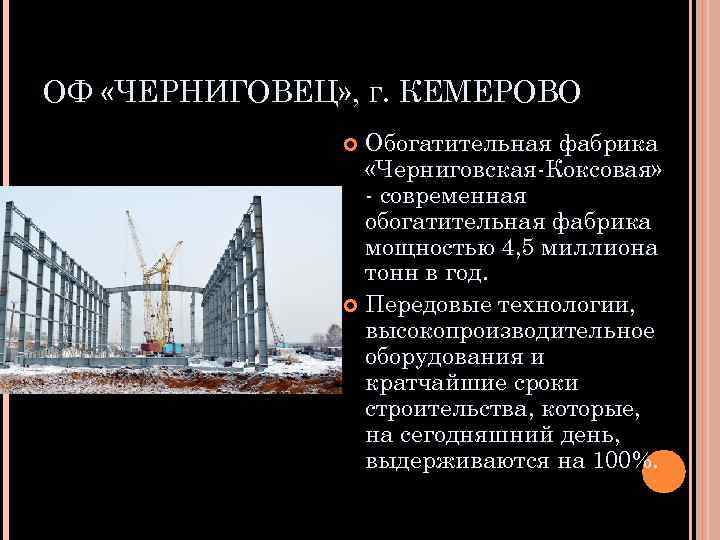 ОФ «ЧЕРНИГОВЕЦ», г. КЕМЕРОВО

Обогатительная фабрика «Черниговская-Коксовая» - современная обогатительная фабрика мощностью 4,5 миллиона тонн в год.

Передовые технологии, высокопроизводительное оборудования и кратчайшие сроки строительства, которые, на сегодняшний день, выдерживаются на 100%.